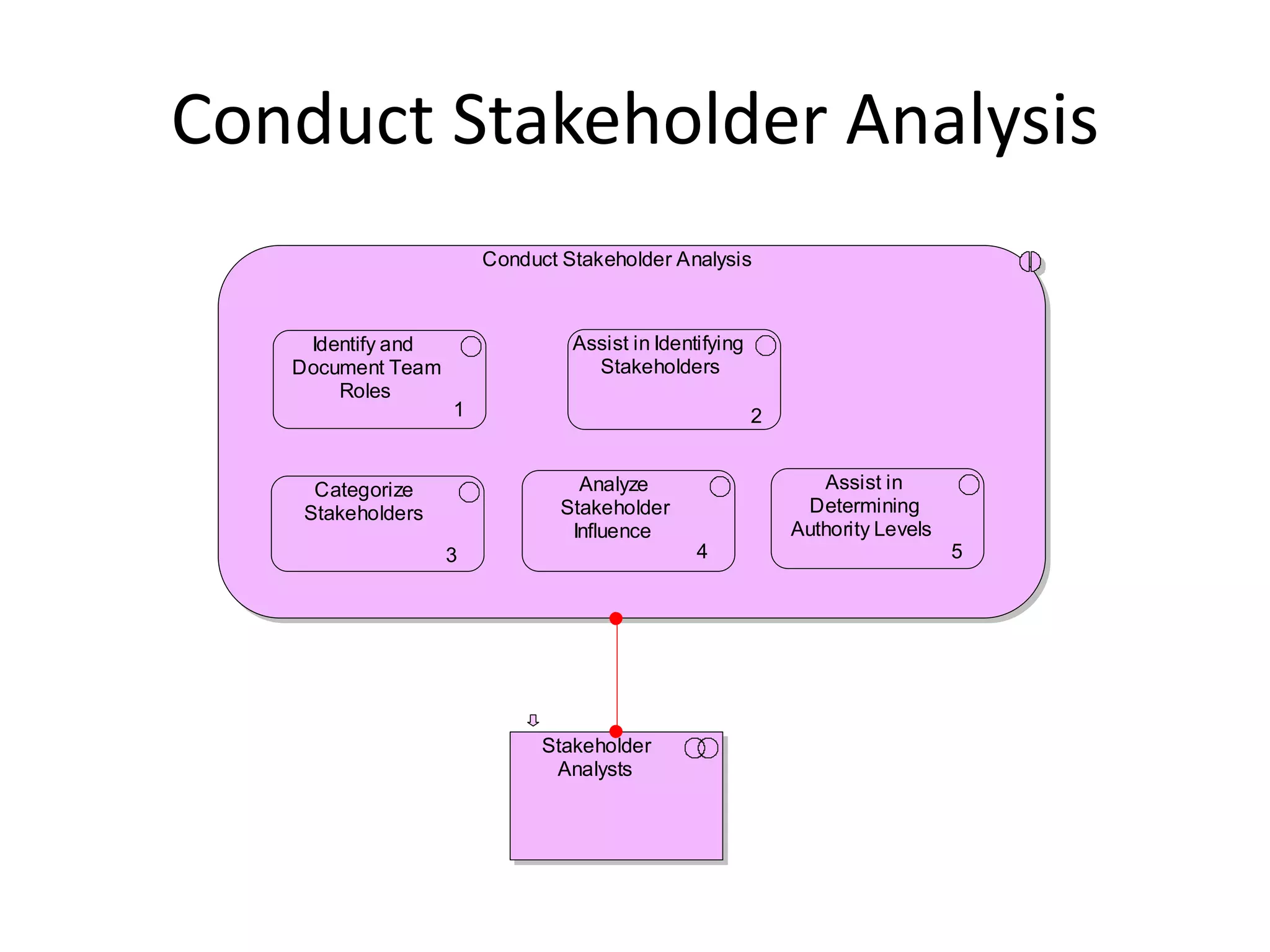 Conduct Stakeholder Analysis

Conduct Stakeholder Analysis

Identify and Document Team Roles 1

Assist in Identifying Stakeholders 2

Categorize Stakeholders 3

Analyze Stakeholder Influence 4

Assist in Determining Authority Levels 5

Stakeholder Analysts